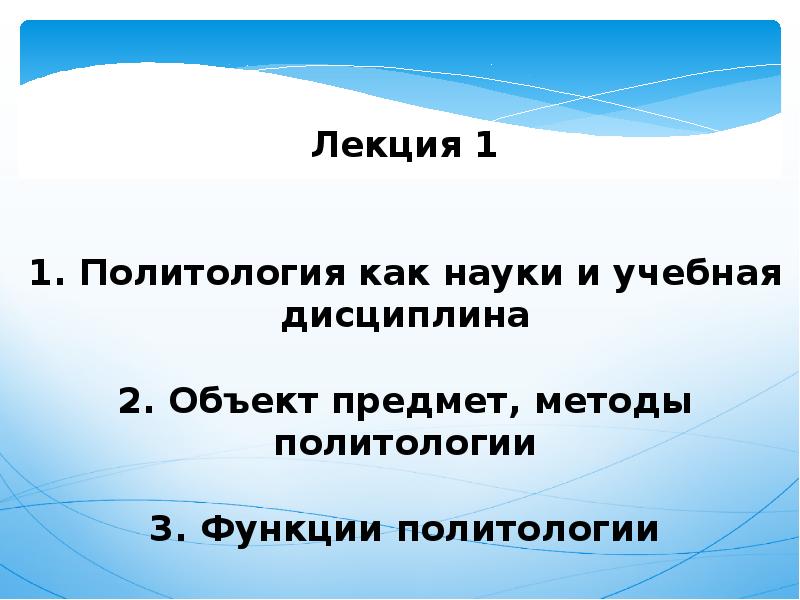 Лекция 1

1. Политология как науки и учебная дисциплина

2. Объект предмет, методы политологии

3. Функции политологии